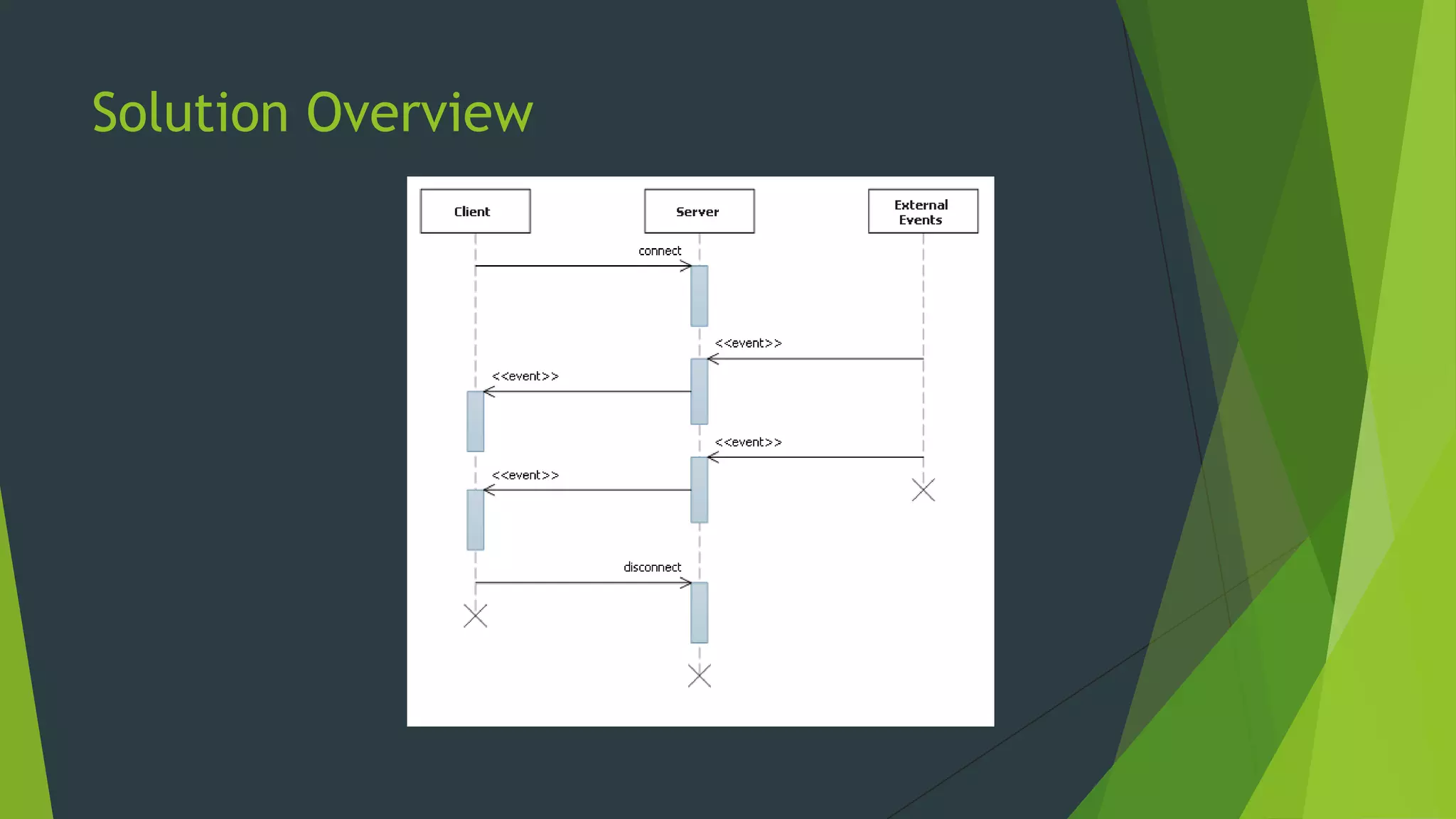 Solution Overview

Client

Server

External Events

connect

<<event>>

<<event>>

<<event>>

<<event>>

disconnect